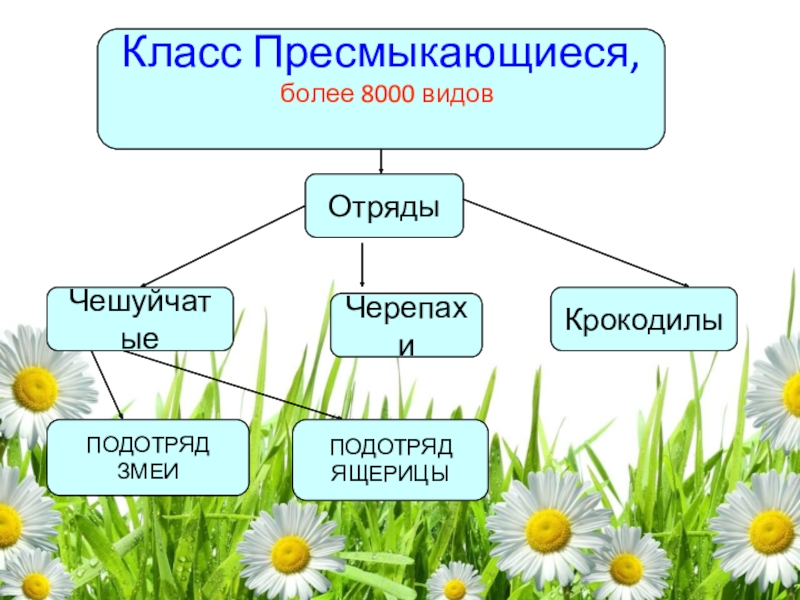 Класс Пресмыкающиеся,
более 8000 видов

Отряды

Чешуйчатые

Черепахи

Крокодилы

ПОДОТРЯД ЗМЕИ

ПОДОТРЯД ЯЩЕРИЦЫ